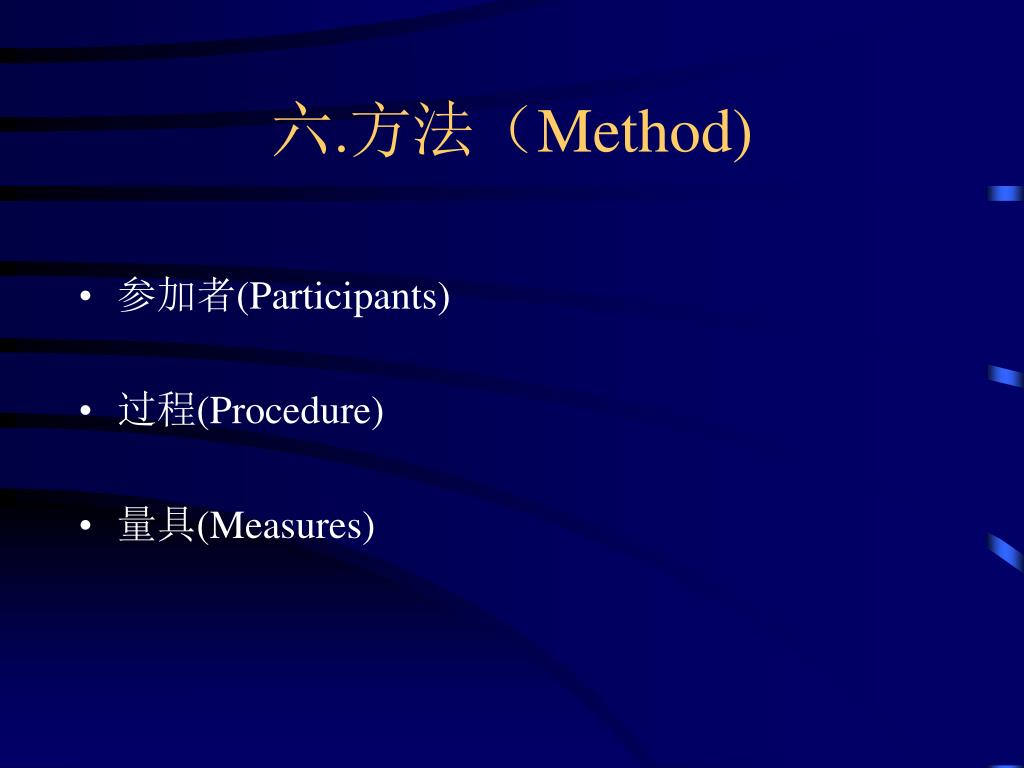 六.方法（Method)

• 参加者(Participants)

• 过程(Procedure)

• 量具(Measures)